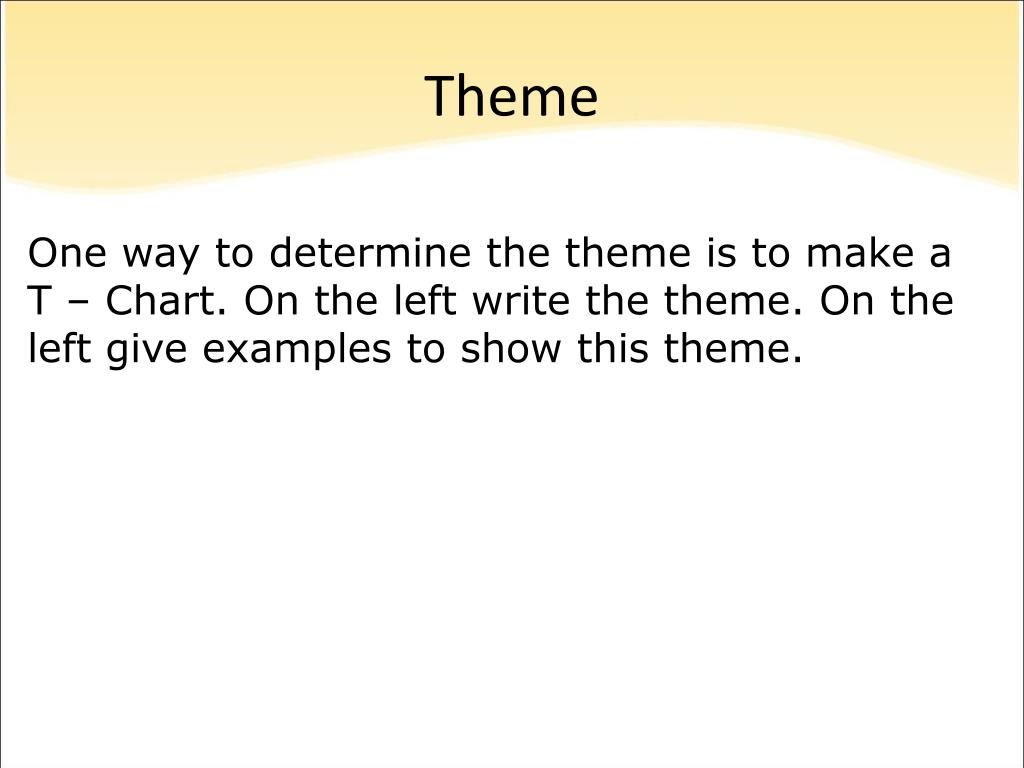 Theme

One way to determine the theme is to make a T – Chart. On the left write the theme. On the left give examples to show this theme.